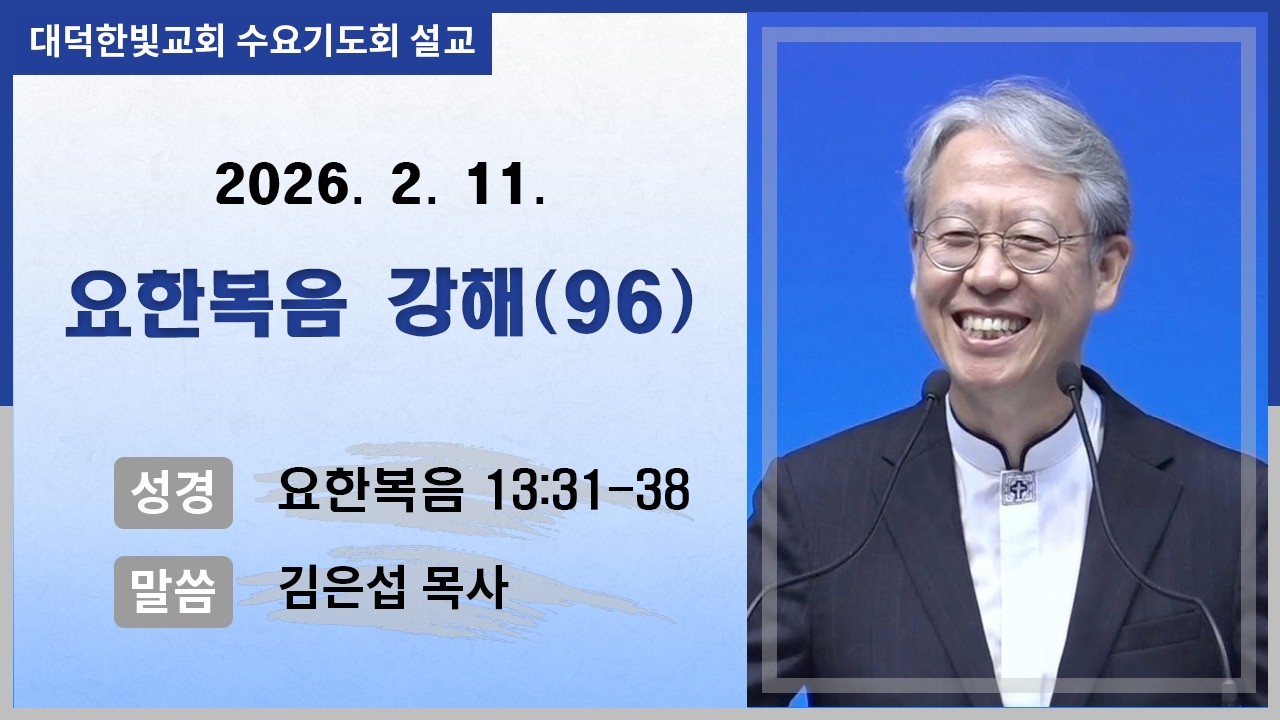 대덕한빛교회 수요기도회 설교

2026. 2. 11.

요한복음 강해(96)

성경 요한복음 13:31-38

말씀 김은섭 목사